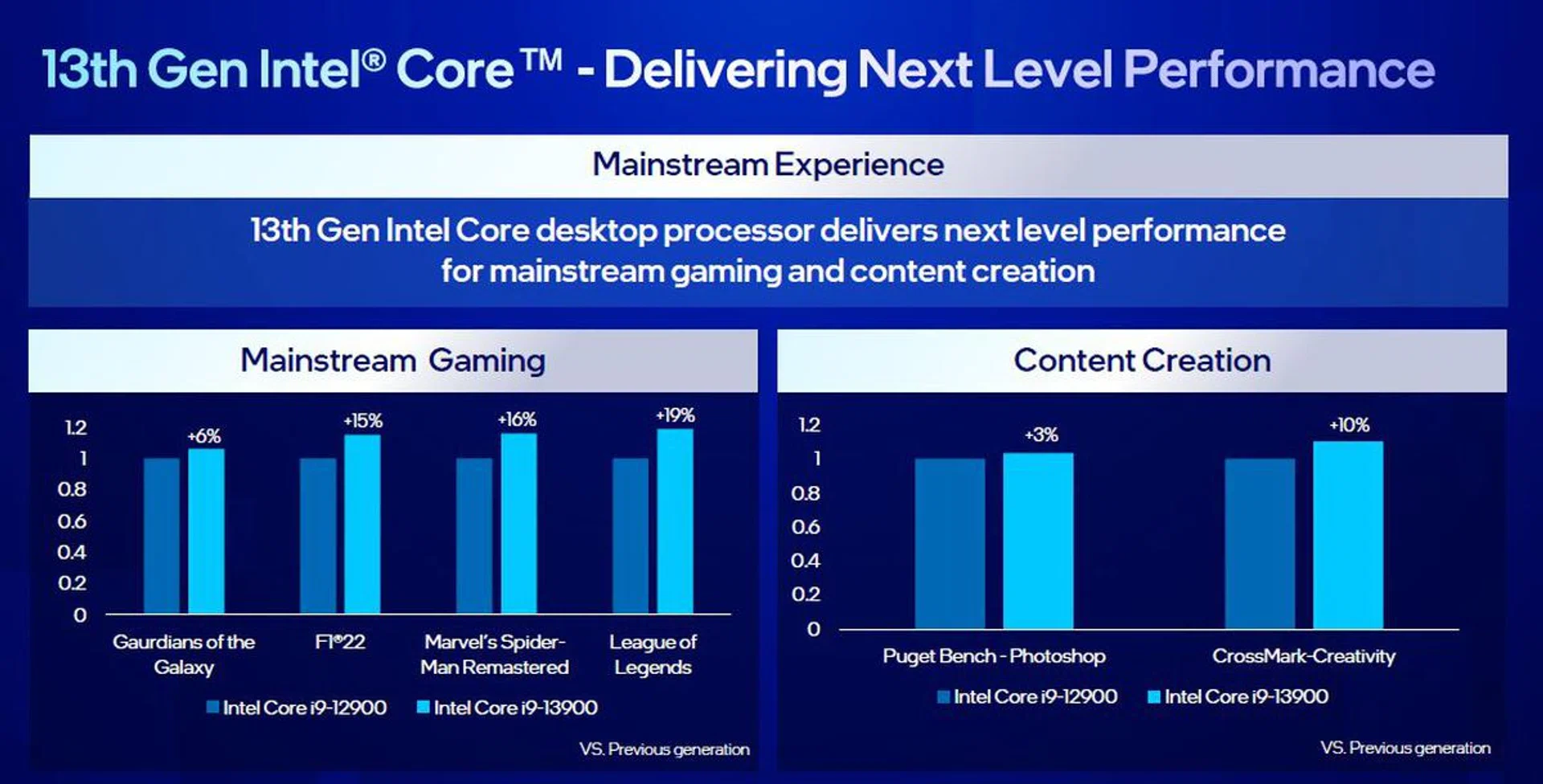 13th Gen Intel® Core™ - Delivering Next Level Performance

Mainstream Experience

13th Gen Intel Core desktop processor delivers next level performance for mainstream gaming and content creation

Mainstream Gaming

1.2
1
0.8
0.6
0.4
0.2
0

+6%
+15%
+16%
+19%

Gaurdians of the Galaxy
F1®22
Marvel's Spider-Man Remastered
League of Legends

Intel Core i9-12900
Intel Core i9-13900

VS. Previous generation

Content Creation

1.2
1
0.8
0.6
0.4
0.2
0

+3%
+10%

Puget Bench - Photoshop
CrossMark-Creativity

Intel Core i9-12900
Intel Core i9-13900

VS. Previous generation